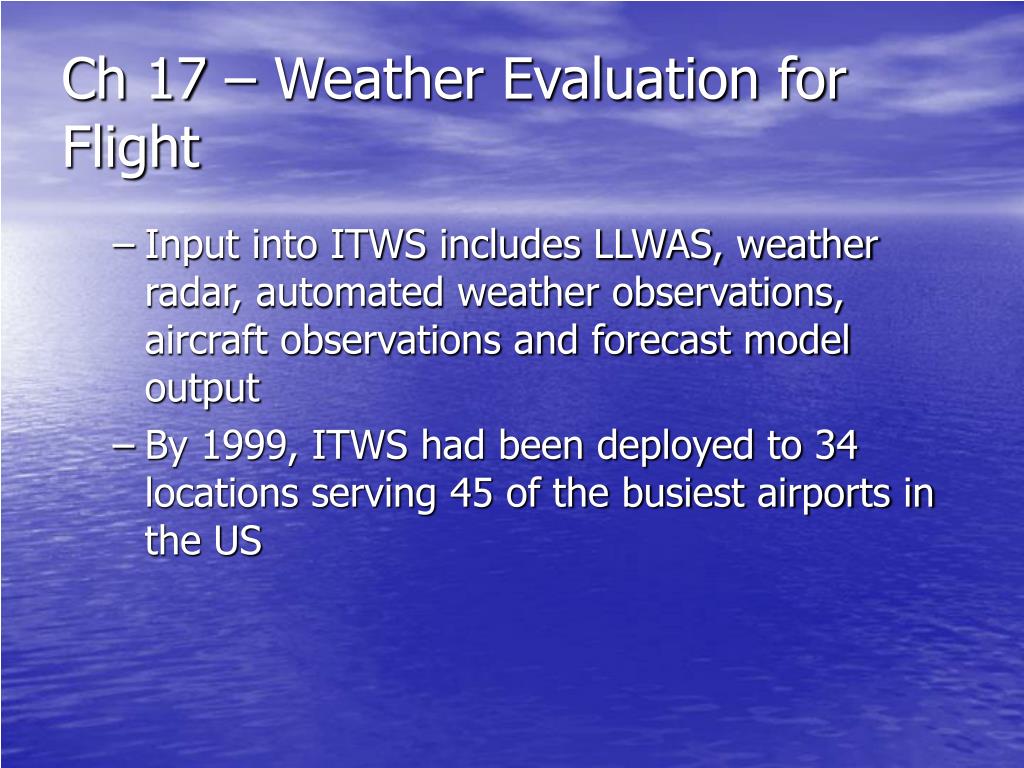 Ch 17 – Weather Evaluation for Flight

– Input into ITWS includes LLWAS, weather radar, automated weather observations, aircraft observations and forecast model output

– By 1999, ITWS had been deployed to 34 locations serving 45 of the busiest airports in the US